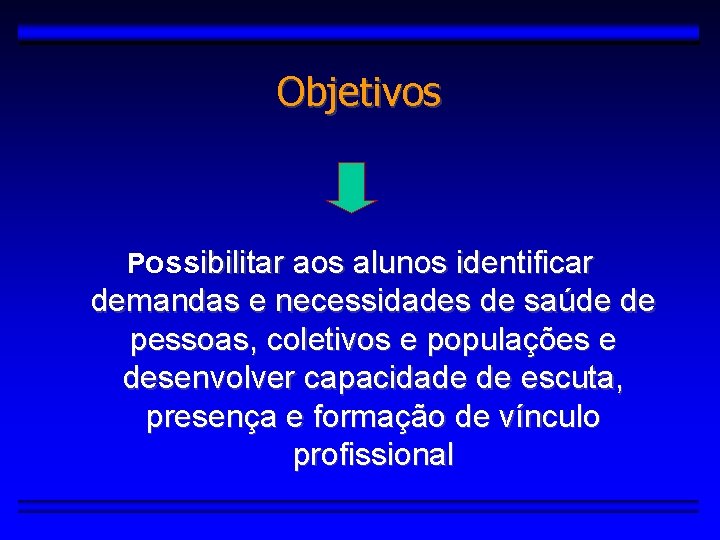 Objetivos

Possibilitar aos alunos identificar demandas e necessidades de saúde de pessoas, coletivos e populações e desenvolver capacidade de escuta, presença e formação de vínculo profissional